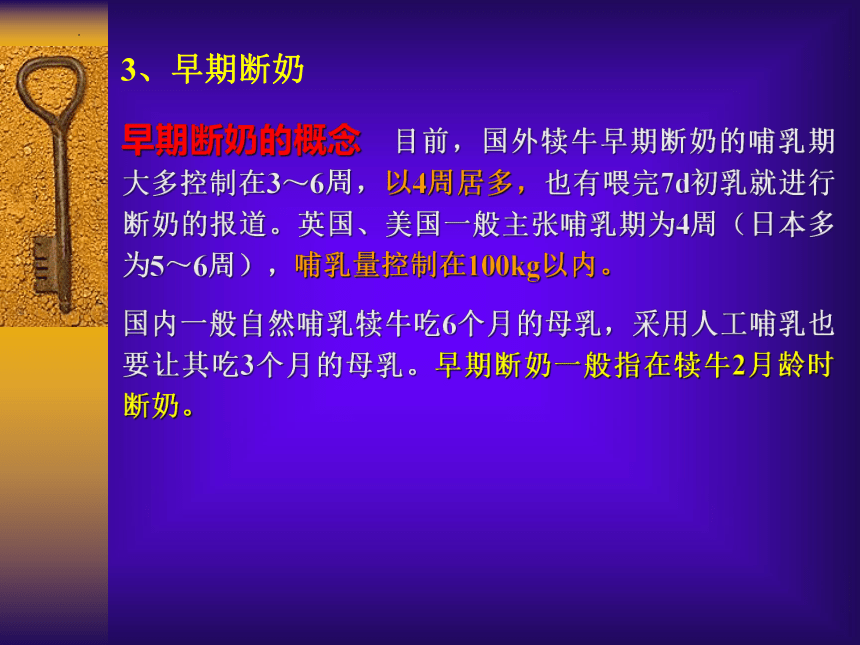 3、早期断奶

早期断奶的概念　目前，国外犊牛早期断奶的哺乳期大多控制在3～6周，以4周居多，也有喂完7d初乳就进行断奶的报道。英国、美国一般主张哺乳期为4周（日本多为5～6周），哺乳量控制在100kg以内。

国内一般自然哺乳犊牛吃6个月的母乳，采用人工哺乳也要让其吃3个月的母乳。早期断奶一般指在犊牛2月龄时断奶。